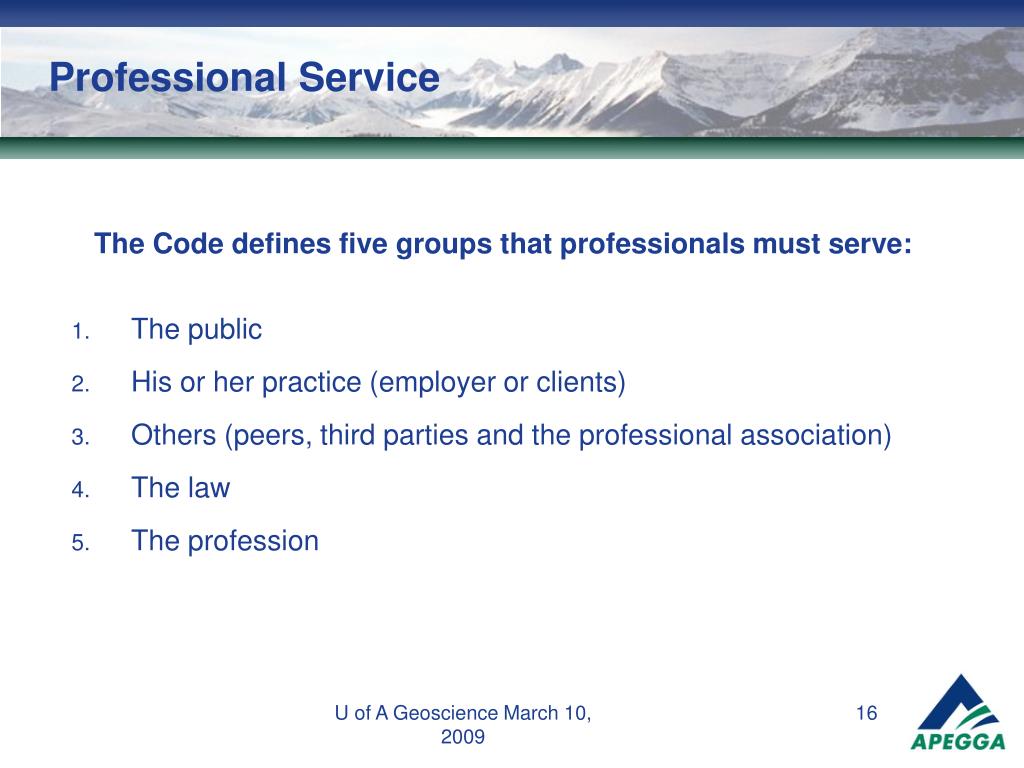 Professional Service

The Code defines five groups that professionals must serve:

1. The public
2. His or her practice (employer or clients)
3. Others (peers, third parties and the professional association)
4. The law
5. The profession

U of A Geoscience March 10, 2009

16

APEGGA